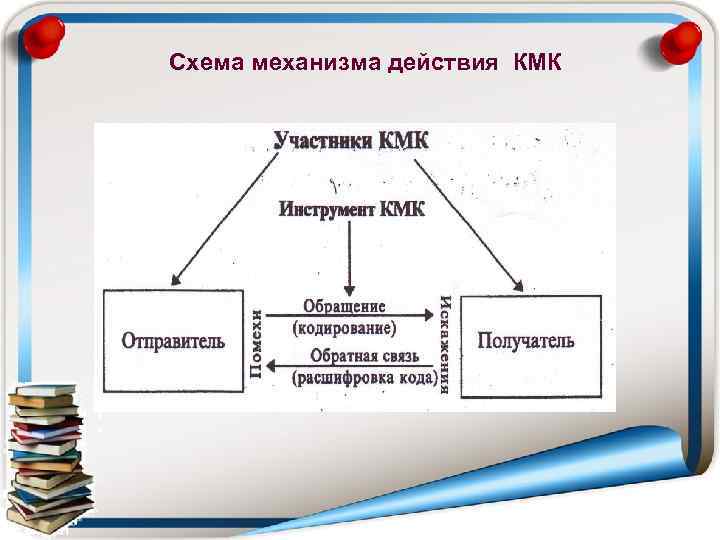 Схема механизма действия КМК

Участники КМК

Инструмент КМК

Отправитель

Помехи

Обращение (кодирование)

Обратная связь (расшифровка кода)

Искажения

Получатель